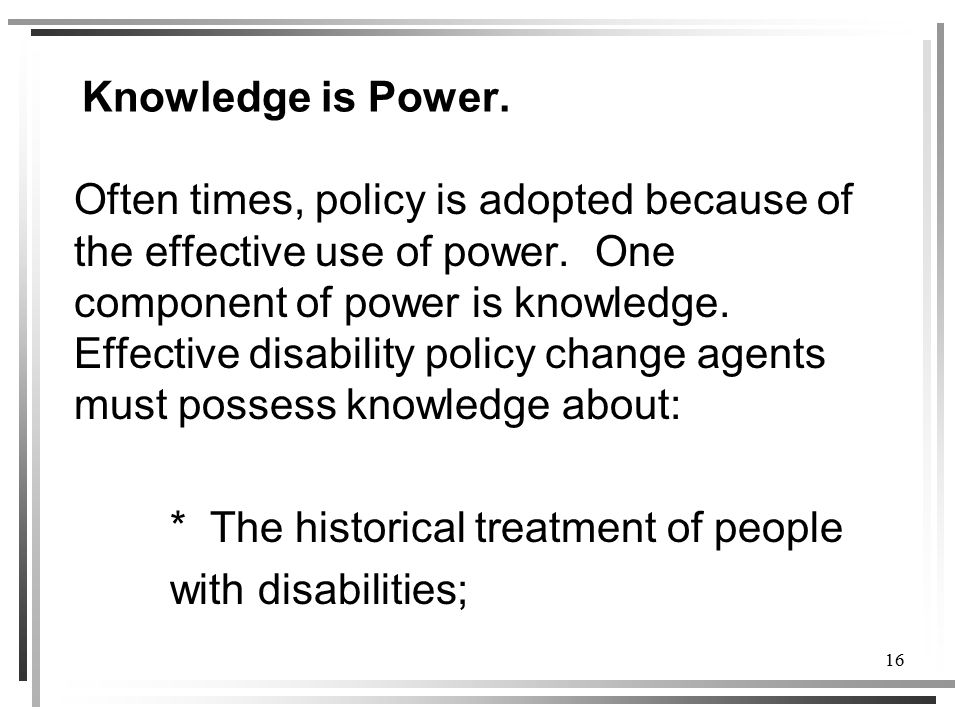 Knowledge is Power.

Often times, policy is adopted because of the effective use of power. One component of power is knowledge. Effective disability policy change agents must possess knowledge about:

* The historical treatment of people with disabilities;

16